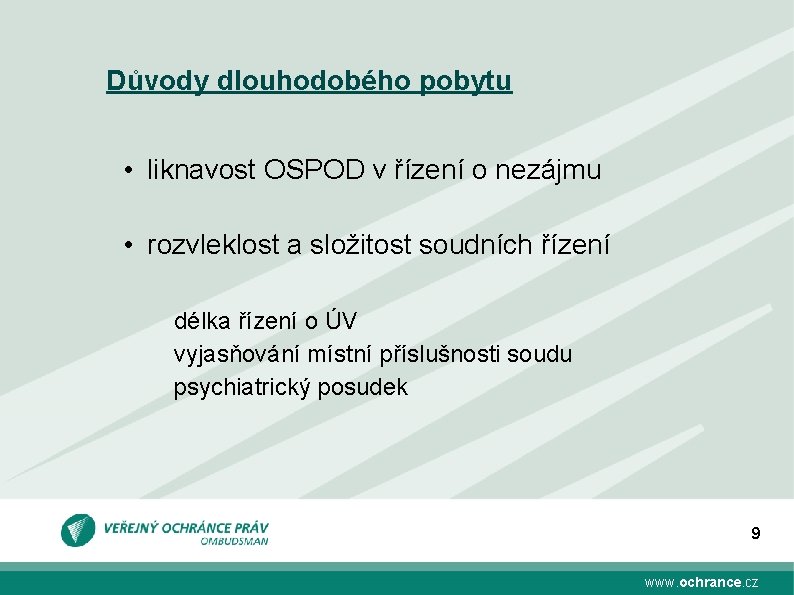 Důvody dlouhodobého pobytu

• liknavost OSPOD v řízení o nezájmu

• rozvleklost a složitost soudních řízení

délka řízení o ÚV
vyjasňování místní příslušnosti soudu
psychiatrický posudek

VEŘEJNÝ OCHRÁNCE PRÁV
OMBUDSMAN

9

www.ochrance.cz